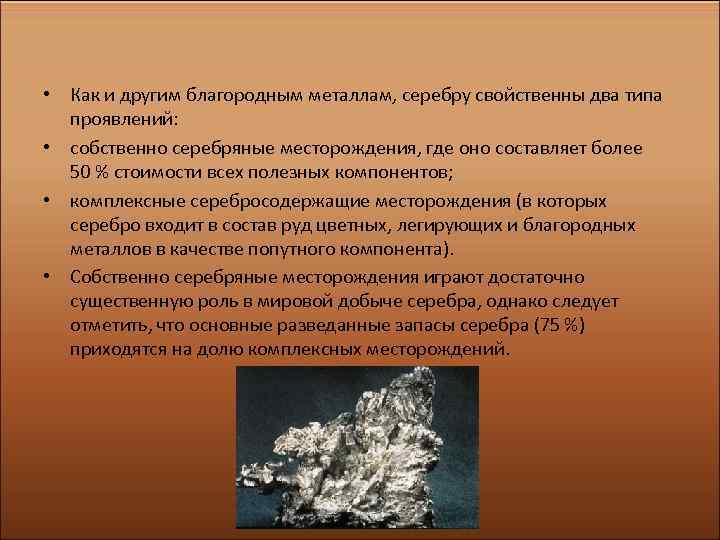 • Как и другим благородным металлам, серебру свойственны два типа проявлений:

• собственно серебряные месторождения, где оно составляет более 50 % стоимости всех полезных компонентов;

• комплексные серебросодержащие месторождения (в которых серебро входит в состав руд цветных, легирующих и благородных металлов в качестве попутного компонента).

• Собственно серебряные месторождения играют достаточно существенную роль в мировой добыче серебра, однако следует отметить, что основные разведанные запасы серебра (75 %) приходятся на долю комплексных месторождений.